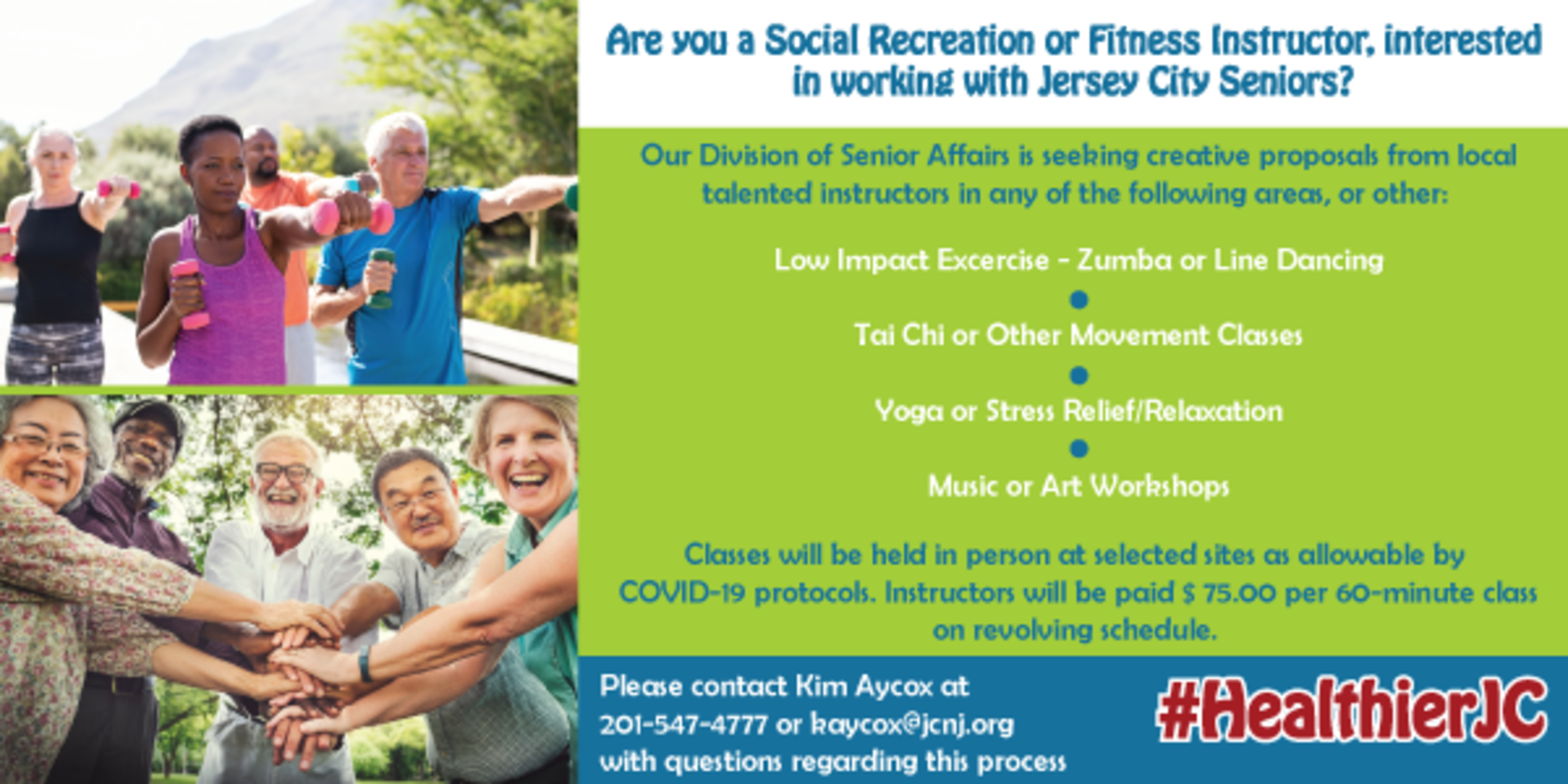 Are you a Social Recreation or Fitness Instructor, interested in working with Jersey City Seniors?

Our Division of Senior Affairs is seeking creative proposals from local talented instructors in any of the following areas, or other:

Low Impact Excercise - Zumba or Line Dancing

Tai Chi or Other Movement Classes

Yoga or Stress Relief/Relaxation

Music or Art Workshops

Classes will be held in person at selected sites as allowable by COVID-19 protocols. Instructors will be paid $ 75.00 per 60-minute class on revolving schedule.

Please contact Kim Aycox at 201-547-4777 or kaycox@jcnj.org with questions regarding this process

#HealthierJC